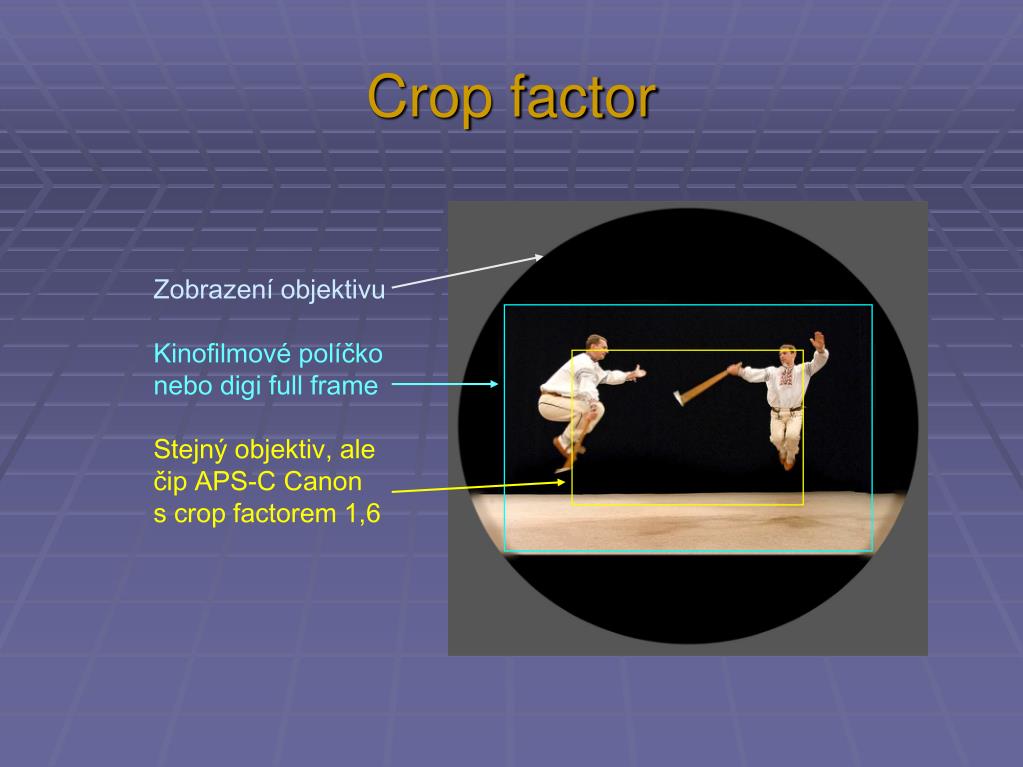 Crop factor

Zobrazení objektivu

Kinofilmové políčko nebo digi full frame

Stejný objektiv, ale čip APS-C Canon s crop factorem 1,6